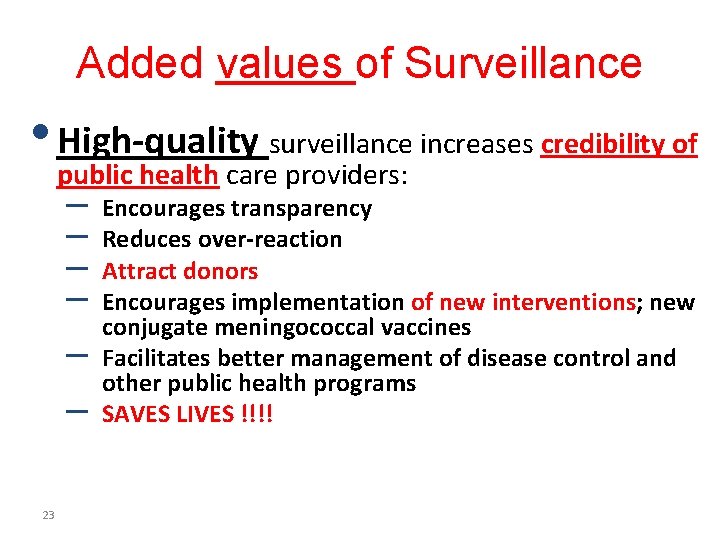 Added values of Surveillance

• High-quality surveillance increases credibility of public health care providers:
– Encourages transparency
– Reduces over-reaction
– Attract donors
– Encourages implementation of new interventions; new conjugate meningococcal vaccines
– Facilitates better management of disease control and other public health programs
– SAVES LIVES !!!!

23